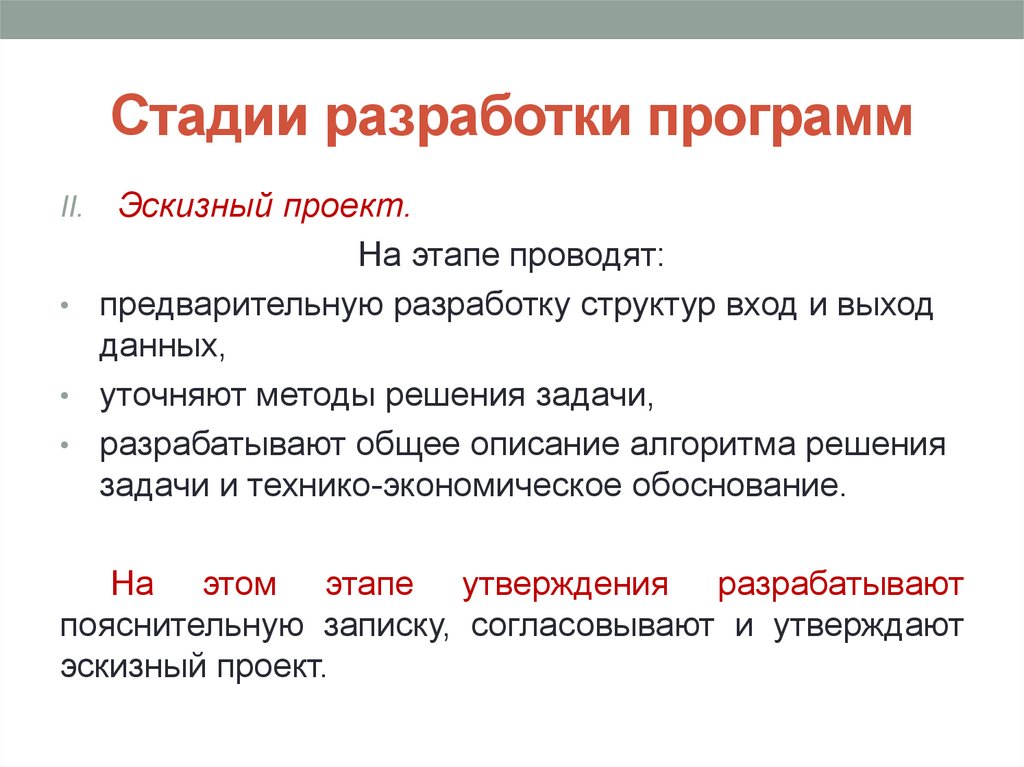 Стадии разработки программ

II. Эскизный проект.

На этапе проводят:

• предварительную разработку структур вход и выход данных,

• уточняют методы решения задачи,

• разрабатывают общее описание алгоритма решения задачи и технико-экономическое обоснование.

На этом этапе утверждения разрабатывают пояснительную записку, согласовывают и утверждают эскизный проект.